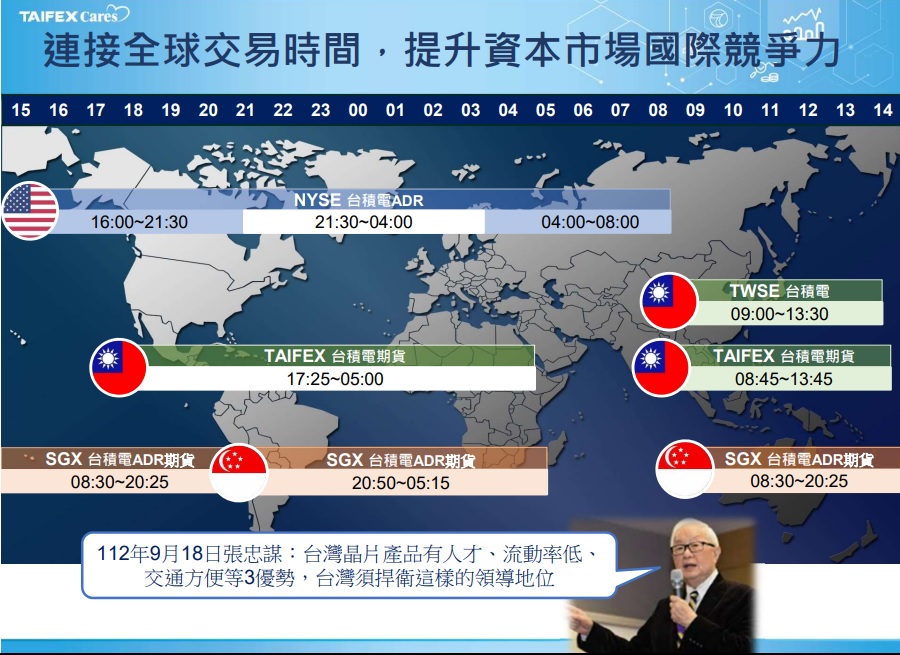 TAIFEX Cares

連接全球交易時間，提升資本市場國際競爭力

15 16 17 18 19 20 21 22 23 00 01 02 03 04 05 06 07 08 09 10 11 12 13 14

NYSE 台積電ADR
16:00~21:30
21:30~04:00
04:00~08:00

TWSE 台積電
09:00~13:30

TAIFEX 台積電期貨
17:25~05:00

TAIFEX 台積電期貨
08:45~13:45

SGX 台積電ADR期貨
08:30~20:25

SGX 台積電ADR期貨
20:50~05:15

SGX 台積電ADR期貨
08:30~20:25

112年9月18日張忠謀：台灣晶片產品有人才、流動率低、交通方便等3優勢，台灣須捍衛這樣的領導地位